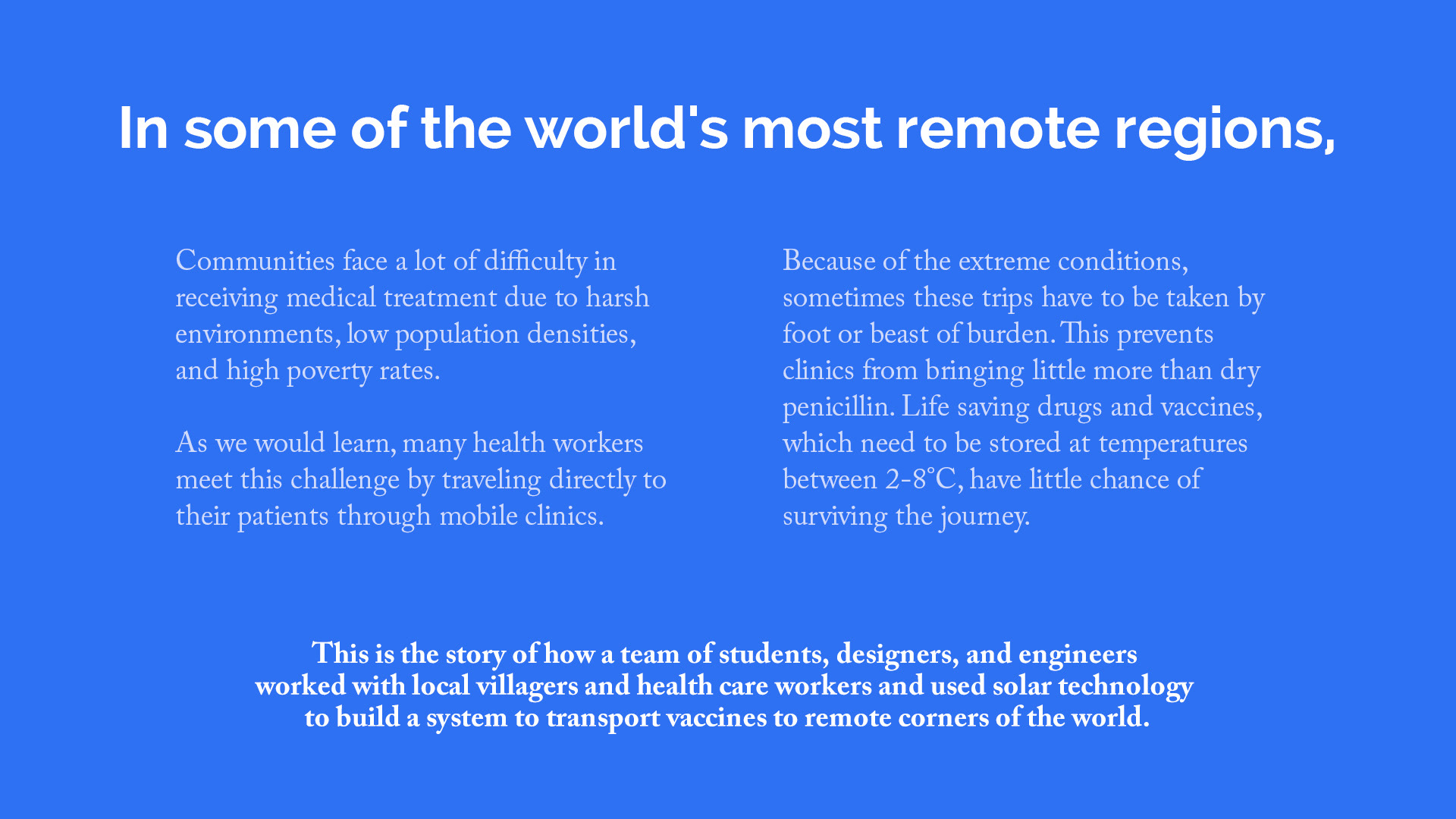 In some of the world's most remote regions,

Communities face a lot of difficulty in receiving medical treatment due to harsh environments, low population densities, and high poverty rates.

As we would learn, many health workers meet this challenge by traveling directly to their patients through mobile clinics.

Because of the extreme conditions, sometimes these trips have to be taken by foot or beast of burden. This prevents clinics from bringing little more than dry penicillin. Life saving drugs and vaccines, which need to be stored at temperatures between 2-8°C, have little chance of surviving the journey.

This is the story of how a team of students, designers, and engineers worked with local villagers and health care workers and used solar technology to build a system to transport vaccines to remote corners of the world.